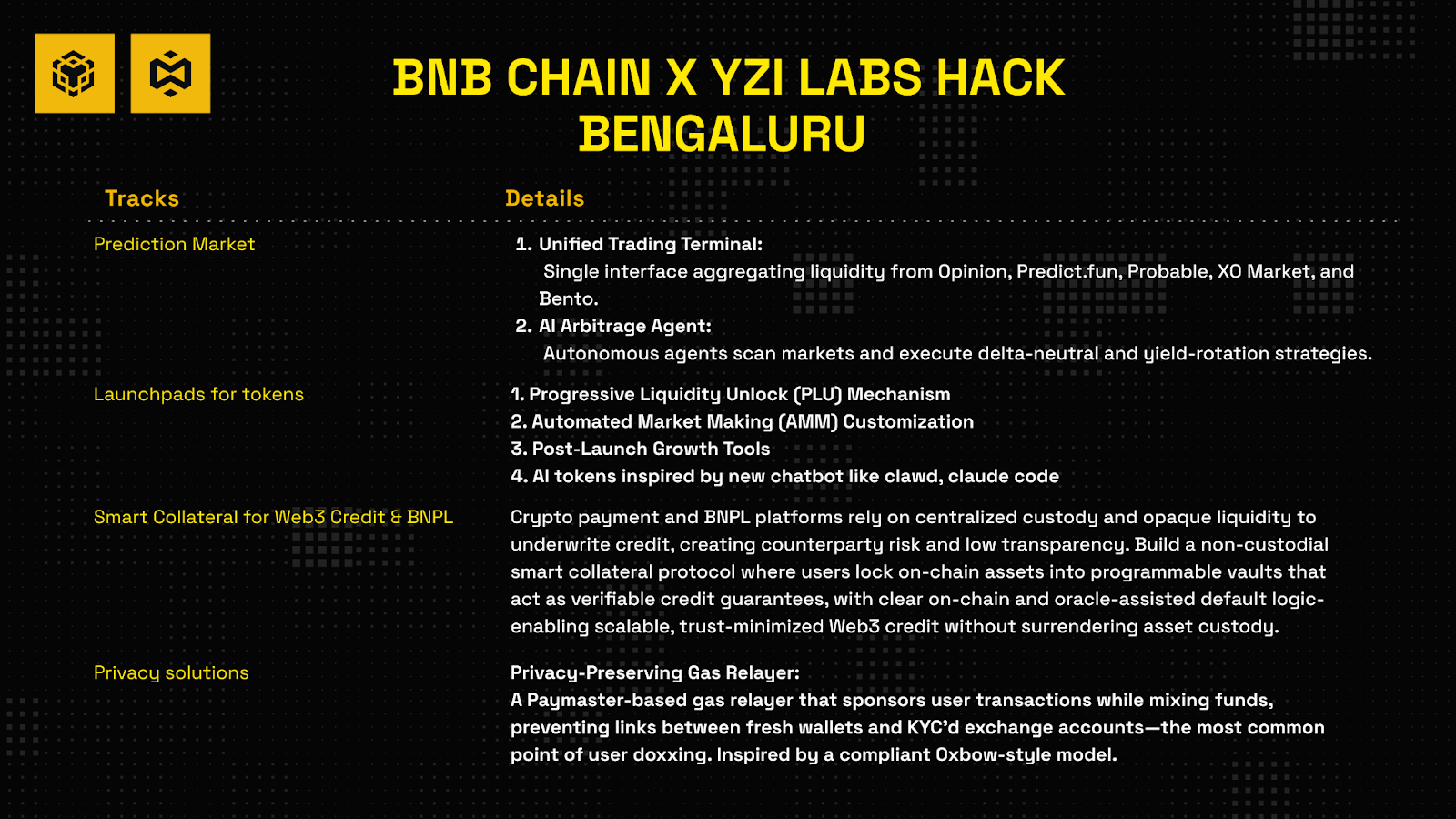 BNB CHAIN X YZI LABS HACK
BENGALURU

| Tracks | Details |
|---|---|
| Prediction Market | 1. Unified Trading Terminal: Single interface aggregating liquidity from Opinion, Predict.fun, Probable, XO Market, and Bento. 2. AI Arbitrage Agent: Autonomous agents scan markets and execute delta-neutral and yield-rotation strategies. |
| Launchpads for tokens | 1. Progressive Liquidity Unlock (PLU) Mechanism 2. Automated Market Making (AMM) Customization 3. Post-Launch Growth Tools 4. AI tokens inspired by new chatbot like clawd, claude code |
| Smart Collateral for Web3 Credit & BNPL | Crypto payment and BNPL platforms rely on centralized custody and opaque liquidity to underwrite credit, creating counterparty risk and low transparency. Build a non-custodial smart collateral protocol where users lock on-chain assets into programmable vaults that act as verifiable credit guarantees, with clear on-chain and oracle-assisted default logic-enabling scalable, trust-minimized Web3 credit without surrendering asset custody. |
| Privacy solutions | Privacy-Preserving Gas Relayer: A Paymaster-based gas relayer that sponsors user transactions while mixing funds, preventing links between fresh wallets and KYC'd exchange accounts—the most common point of user doxxing. Inspired by a compliant 0xbow-style model. |